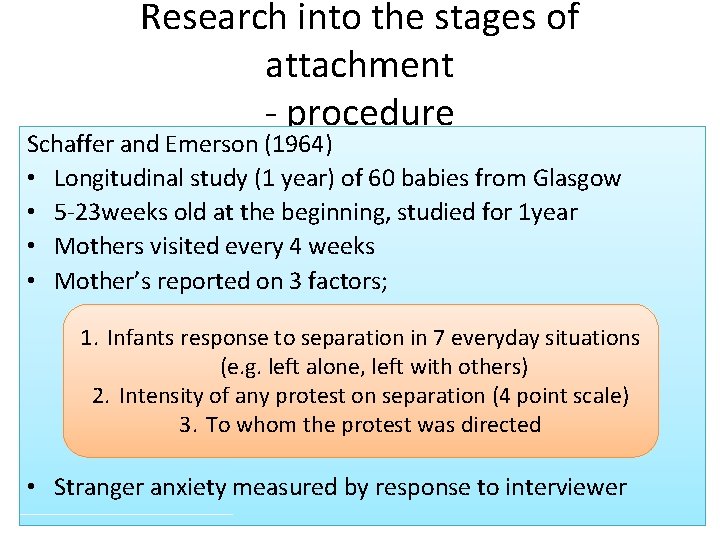 Research into the stages of attachment
- procedure

Schaffer and Emerson (1964)

• Longitudinal study (1 year) of 60 babies from Glasgow
• 5-23weeks old at the beginning, studied for 1year
• Mothers visited every 4 weeks
• Mother's reported on 3 factors;

1. Infants response to separation in 7 everyday situations (e.g. left alone, left with others)
2. Intensity of any protest on separation (4 point scale)
3. To whom the protest was directed

• Stranger anxiety measured by response to interviewer